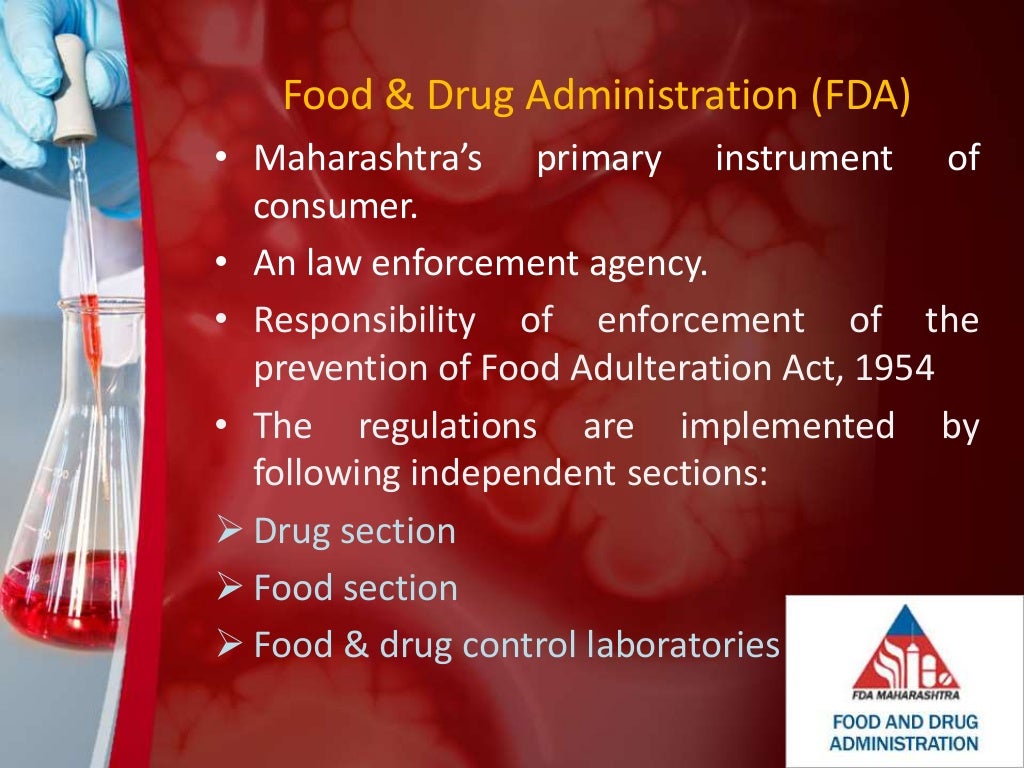 Food & Drug Administration (FDA)

• Maharashtra's primary instrument of consumer.

• An law enforcement agency.

• Responsibility of enforcement of the prevention of Food Adulteration Act, 1954

• The regulations are implemented by following independent sections:

➢ Drug section

➢ Food section

➢ Food & drug control laboratories

FDA MAHARASHTRA
FOOD AND DRUG ADMINISTRATION